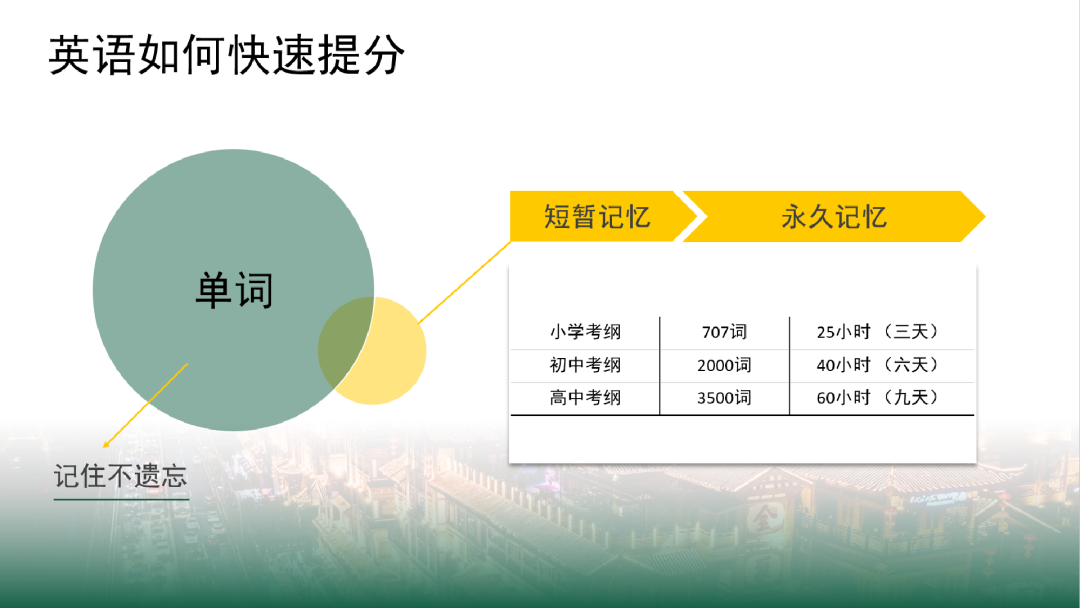 英语如何快速提分

单词

记住不遗忘

短暂记忆

永久记忆

| 小学考纲 | 707词 | 25小时 （三天） |
|---|---|---|
| 初中考纲 | 2000词 | 40小时 （六天） |
| 高中考纲 | 3500词 | 60小时 （九天） |